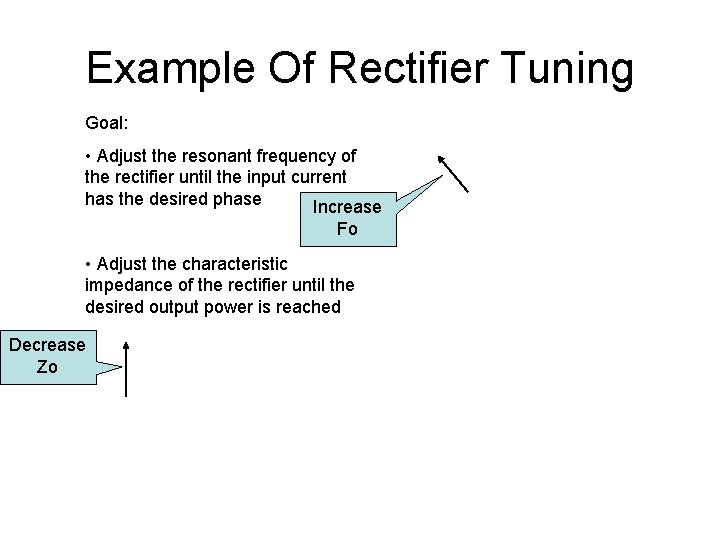 Example Of Rectifier Tuning

Goal:

• Adjust the resonant frequency of the rectifier until the input current has the desired phase

Increase Fo

• Adjust the characteristic impedance of the rectifier until the desired output power is reached

Decrease Zo